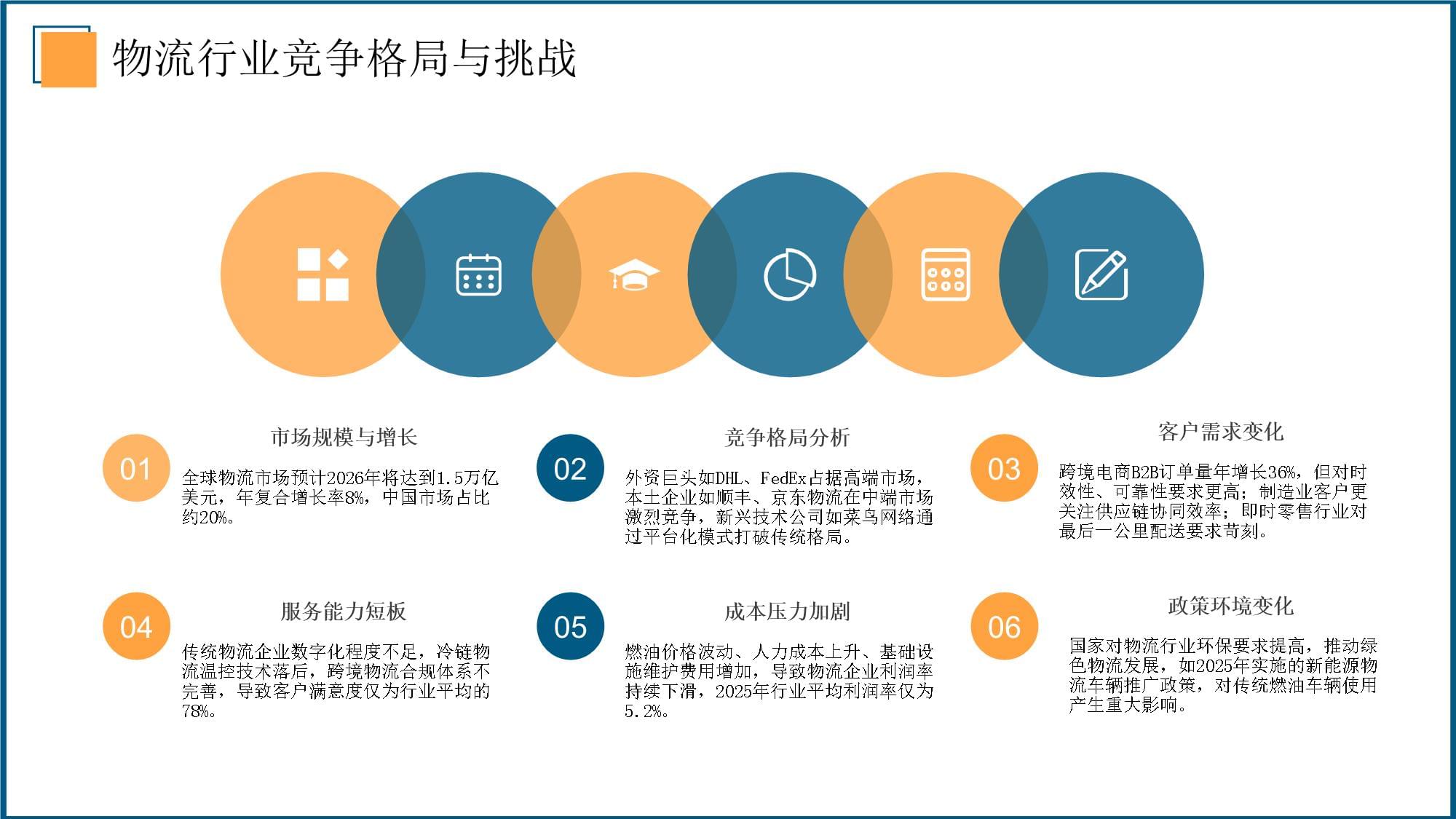 物流行业竞争格局与挑战

01
市场规模与增长
全球物流市场预计2026年将达到1.5万亿美元，年复合增长率8%，中国市场占比约20%。

02
竞争格局分析
外资巨头如DHL、FedEx占据高端市场，本土企业如顺丰、京东物流在中端市场激烈竞争，新兴技术公司如菜鸟网络通过平台化模式打破传统格局。

03
客户需求变化
跨境电商B2B订单量年增长36%，但对时效性、可靠性要求更高；制造业客户更关注供应链协同效率；即时零售行业对最后一公里配送要求苛刻。

04
服务能力短板
传统物流企业数字化程度不足，冷链物流温控技术落后，跨境物流合规体系不完善，导致客户满意度仅为行业平均的78%。

05
成本压力加剧
燃油价格波动、人力成本上升、基础设施维护费用增加，导致物流企业利润率持续下滑，2025年行业平均利润率仅为5.2%。

06
政策环境变化
国家对物流行业环保要求提高，推动绿色物流发展，如2025年实施的新能源物流车辆推广政策，对传统燃油车辆使用产生重大影响。